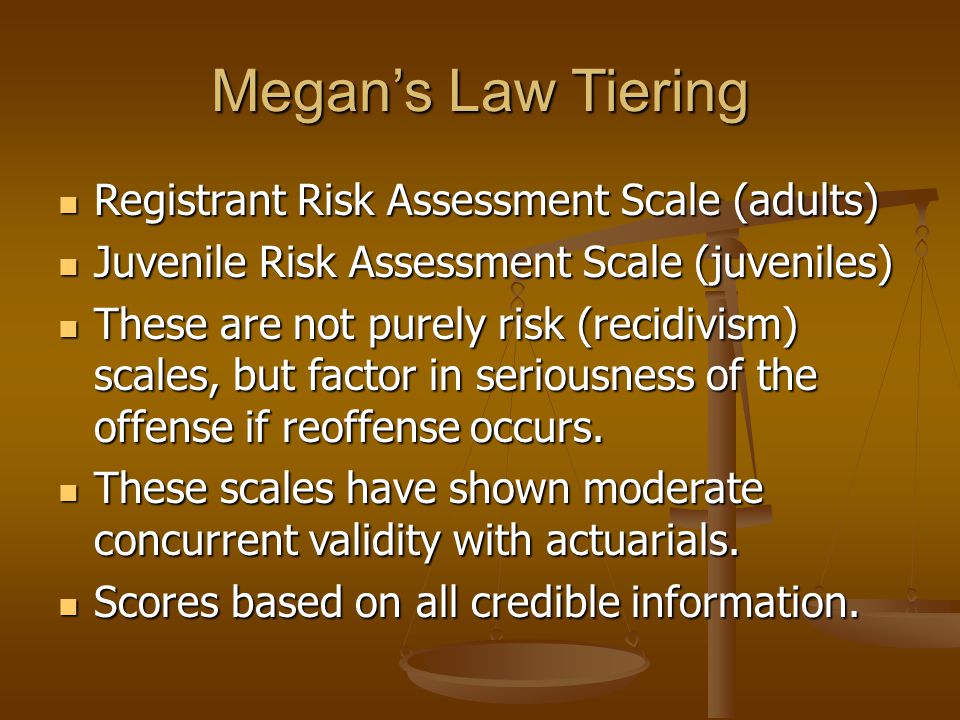 Megan's Law Tiering

- Registrant Risk Assessment Scale (adults)
- Juvenile Risk Assessment Scale (juveniles)
- These are not purely risk (recidivism) scales, but factor in seriousness of the offense if reoffense occurs.
- These scales have shown moderate concurrent validity with actuarials.
- Scores based on all credible information.